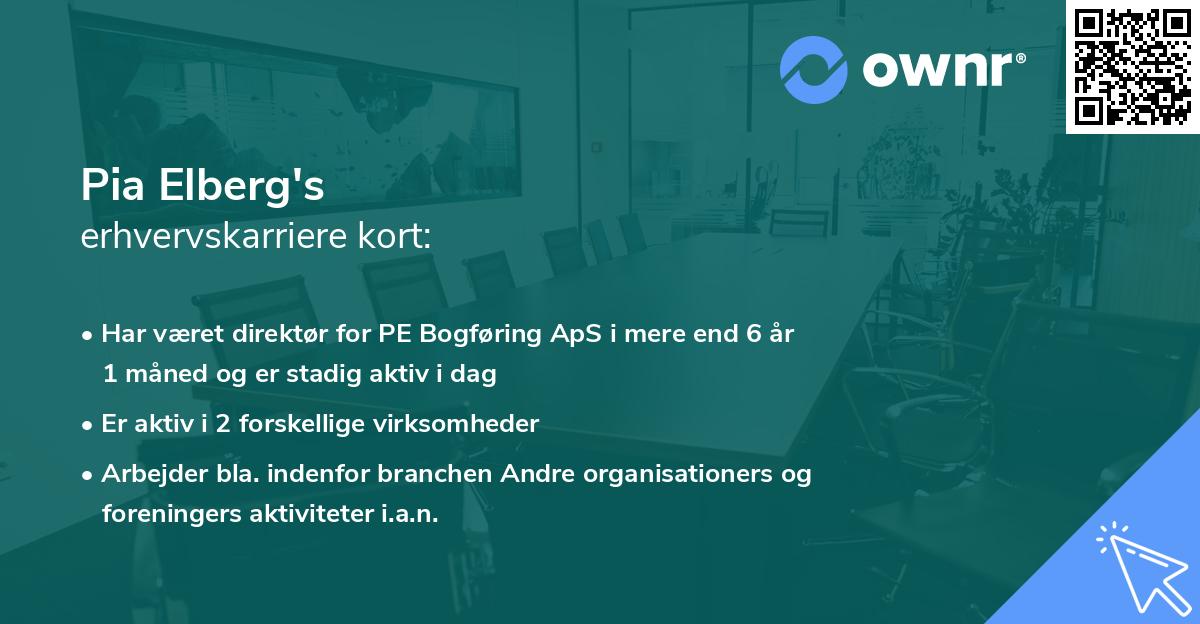 ownr®

Pia Elberg's
erhvervskarriere kort:

• Har været direktør for PE Bogføring ApS i mere end 6 år 1 måned og er stadig aktiv i dag

• Er aktiv i 2 forskellige virksomheder

• Arbejder bla. indenfor branchen Andre organisationers og foreningers aktiviteter i.a.n.